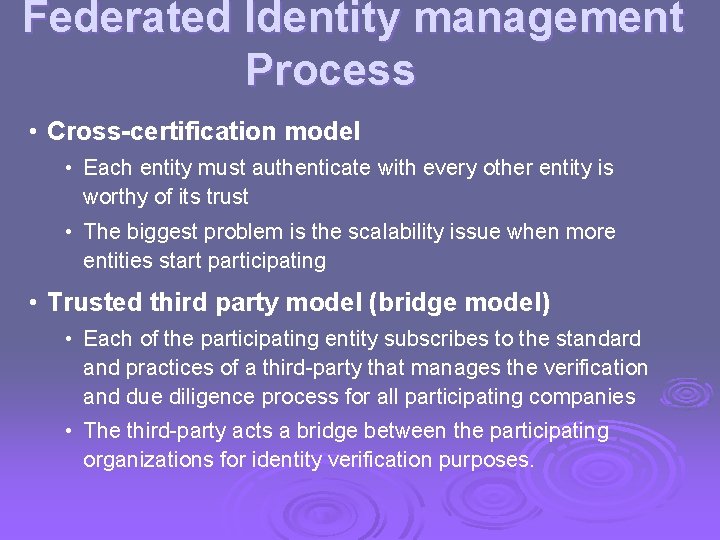 Federated Identity management Process

• Cross-certification model
  • Each entity must authenticate with every other entity is worthy of its trust
  • The biggest problem is the scalability issue when more entities start participating

• Trusted third party model (bridge model)
  • Each of the participating entity subscribes to the standard and practices of a third-party that manages the verification and due diligence process for all participating companies
  • The third-party acts a bridge between the participating organizations for identity verification purposes.